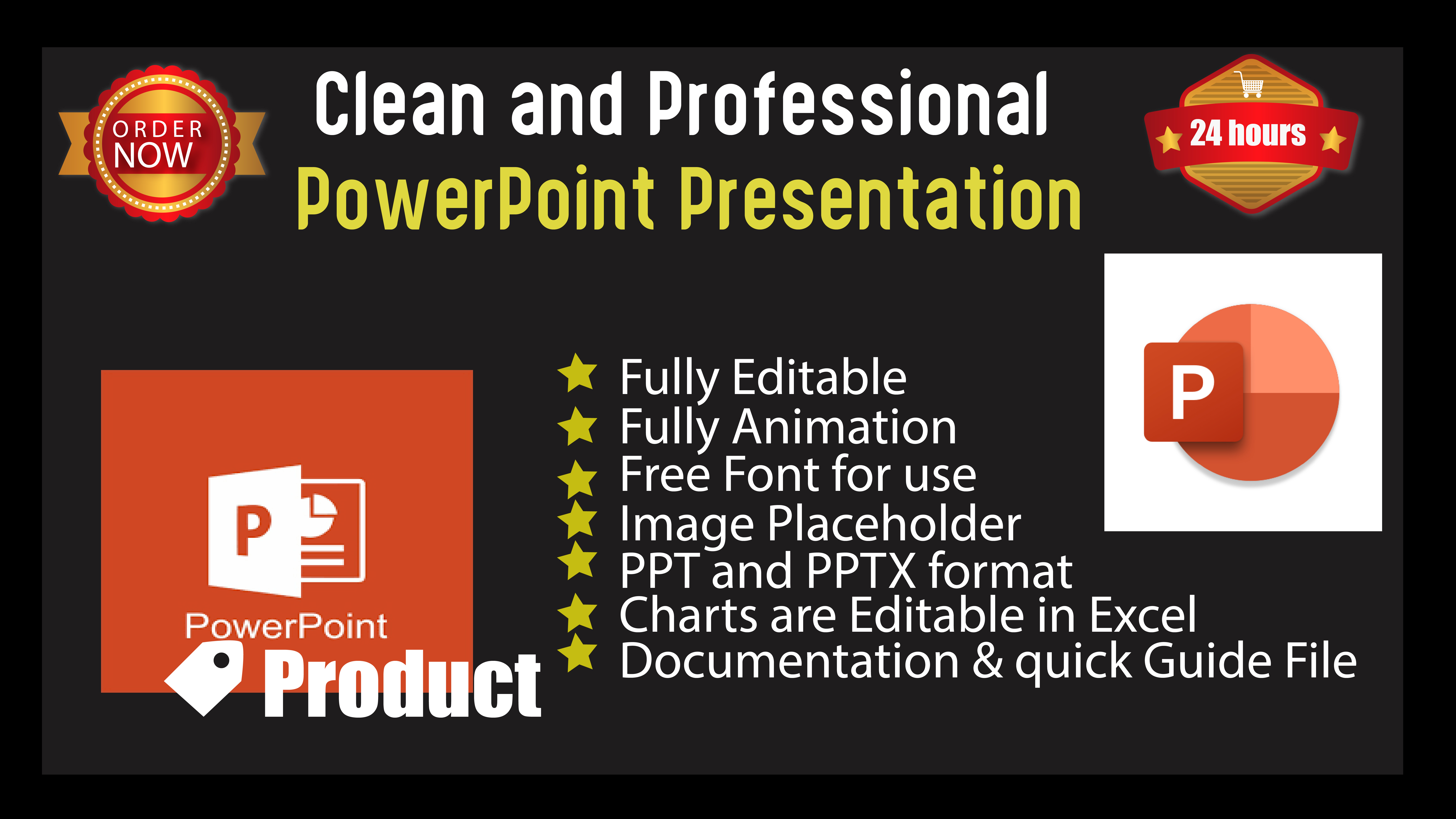 ORDER NOW

Clean and Professional
PowerPoint Presentation

24 hours

P

PowerPoint

Product

Fully Editable
Fully Animation
Free Font for use
Image Placeholder
PPT and PPTX format
Charts are Editable in Excel
Documentation & quick Guide File

P